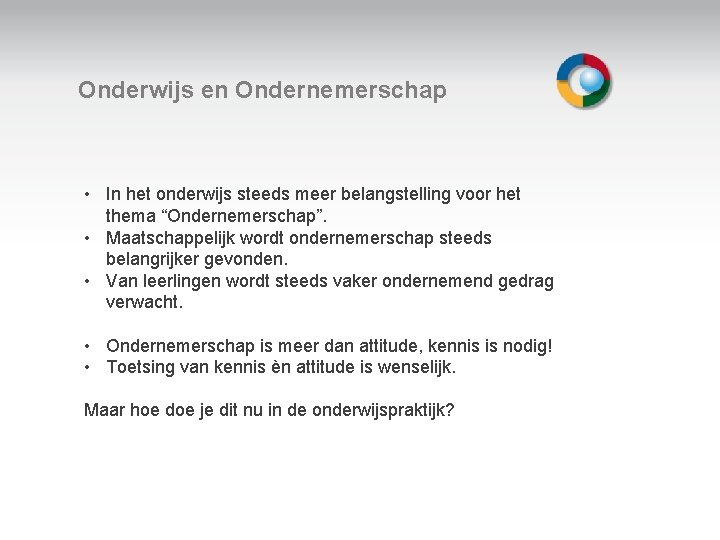 Onderwijs en Ondernemerschap

• In het onderwijs steeds meer belangstelling voor het thema “Ondernemerschap”.
• Maatschappelijk wordt ondernemerschap steeds belangrijker gevonden.
• Van leerlingen wordt steeds vaker ondernemend gedrag verwacht.

• Ondernemerschap is meer dan attitude, kennis is nodig!
• Toetsing van kennis èn attitude is wenselijk.

Maar hoe doe je dit nu in de onderwijspraktijk?